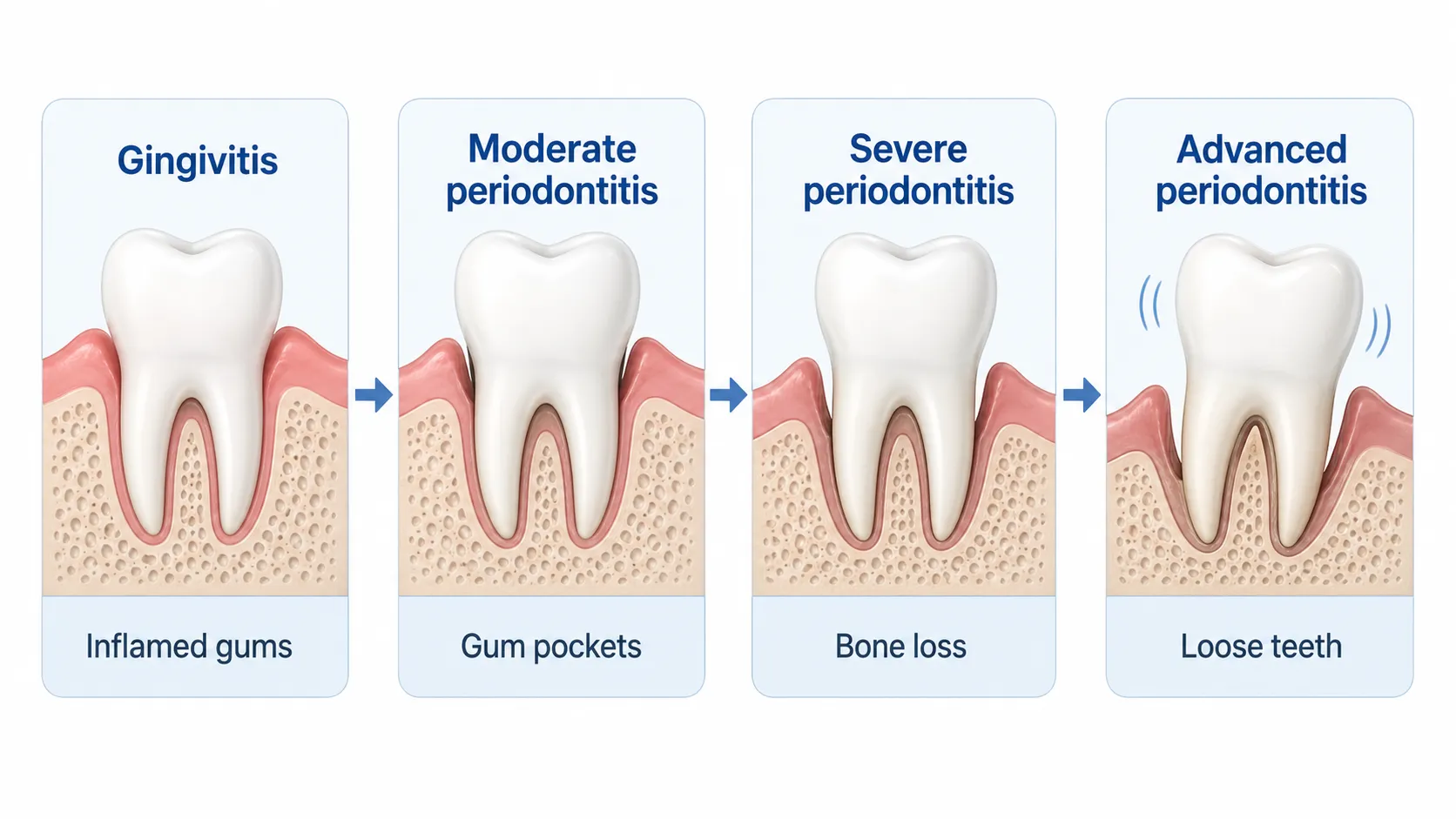 Gingivitis

Inflamed gums

Moderate periodontitis

Gum pockets

Severe periodontitis

Bone loss

Advanced periodontitis

Loose teeth